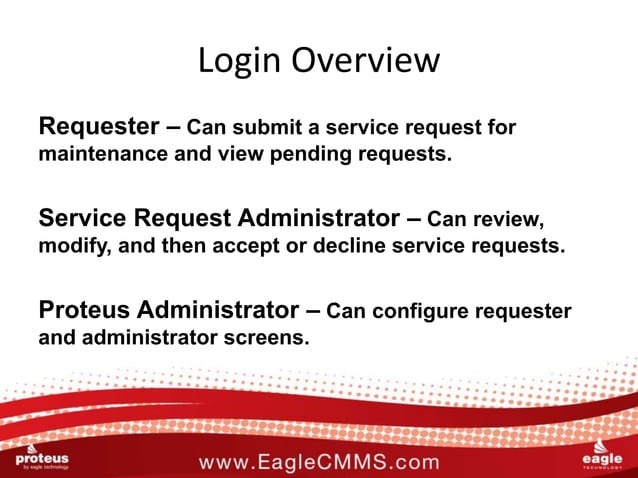 Login Overview

Requester – Can submit a service request for maintenance and view pending requests.

Service Request Administrator – Can review, modify, and then accept or decline service requests.

Proteus Administrator – Can configure requester and administrator screens.

proteus
by eagle technology

www.EagleCMMS.com

eagle
TECHNOLOGY